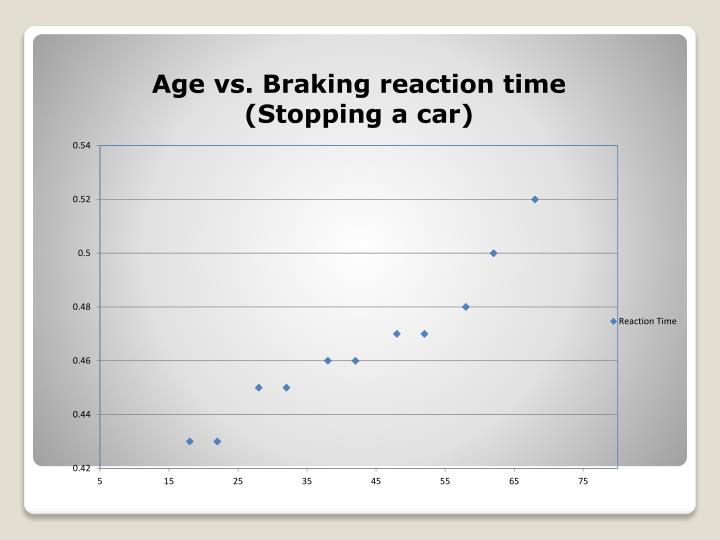 Age vs. Braking reaction time (Stopping a car)

0.54
0.52
0.5
0.48
0.46
0.44
0.42

5
15
25
35
45
55
65
75

Reaction Time